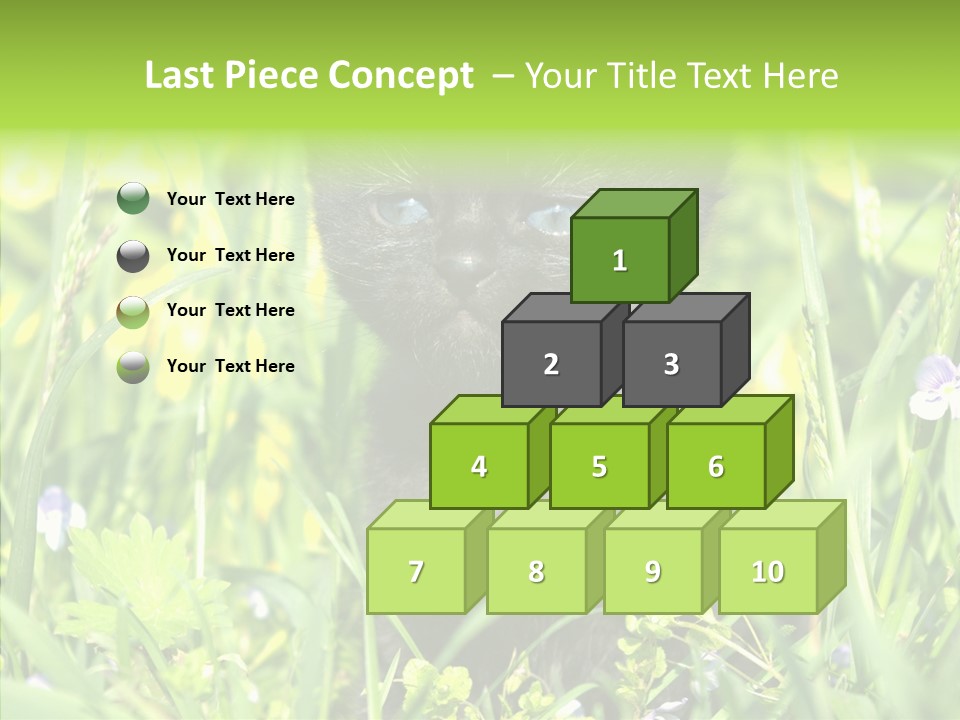 Last Piece Concept – Your Title Text Here

Your Text Here

Your Text Here

Your Text Here

Your Text Here

1

2

3

4

5

6

7

8

9

10